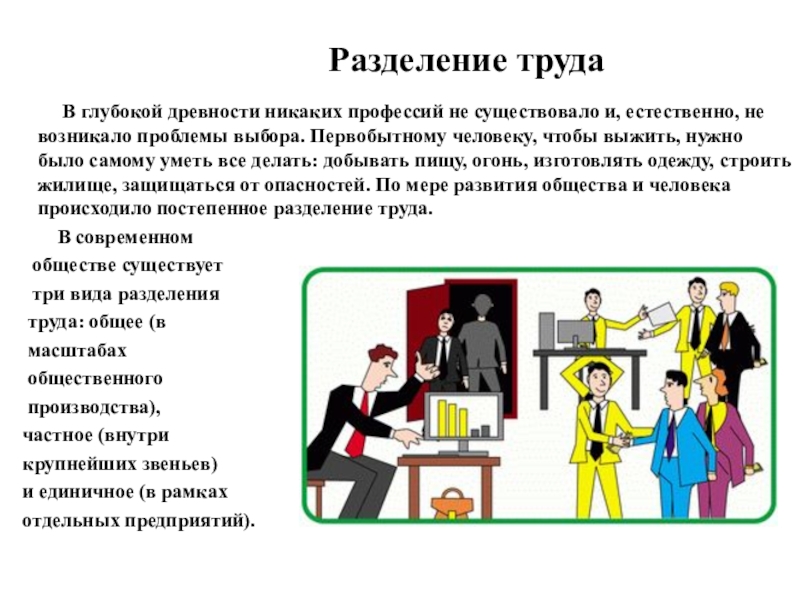 Разделение труда

В глубокой древности никаких профессий не существовало и, естественно, не возникало проблемы выбора. Первобытному человеку, чтобы выжить, нужно было самому уметь все делать: добывать пищу, огонь, изготовлять одежду, строить жилище, защищаться от опасностей. По мере развития общества и человека происходило постепенное разделение труда.

В современном обществе существует три вида разделения труда: общее (в масштабах общественного производства), частное (внутри крупнейших звеньев) и единичное (в рамках отдельных предприятий).